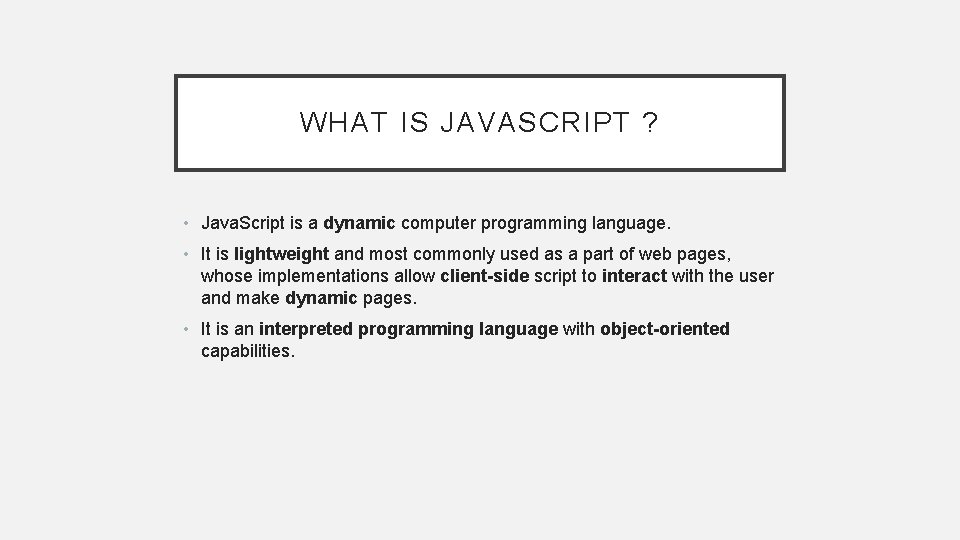 WHAT IS JAVASCRIPT ?

• JavaScript is a dynamic computer programming language.

• It is lightweight and most commonly used as a part of web pages, whose implementations allow client-side script to interact with the user and make dynamic pages.

• It is an interpreted programming language with object-oriented capabilities.